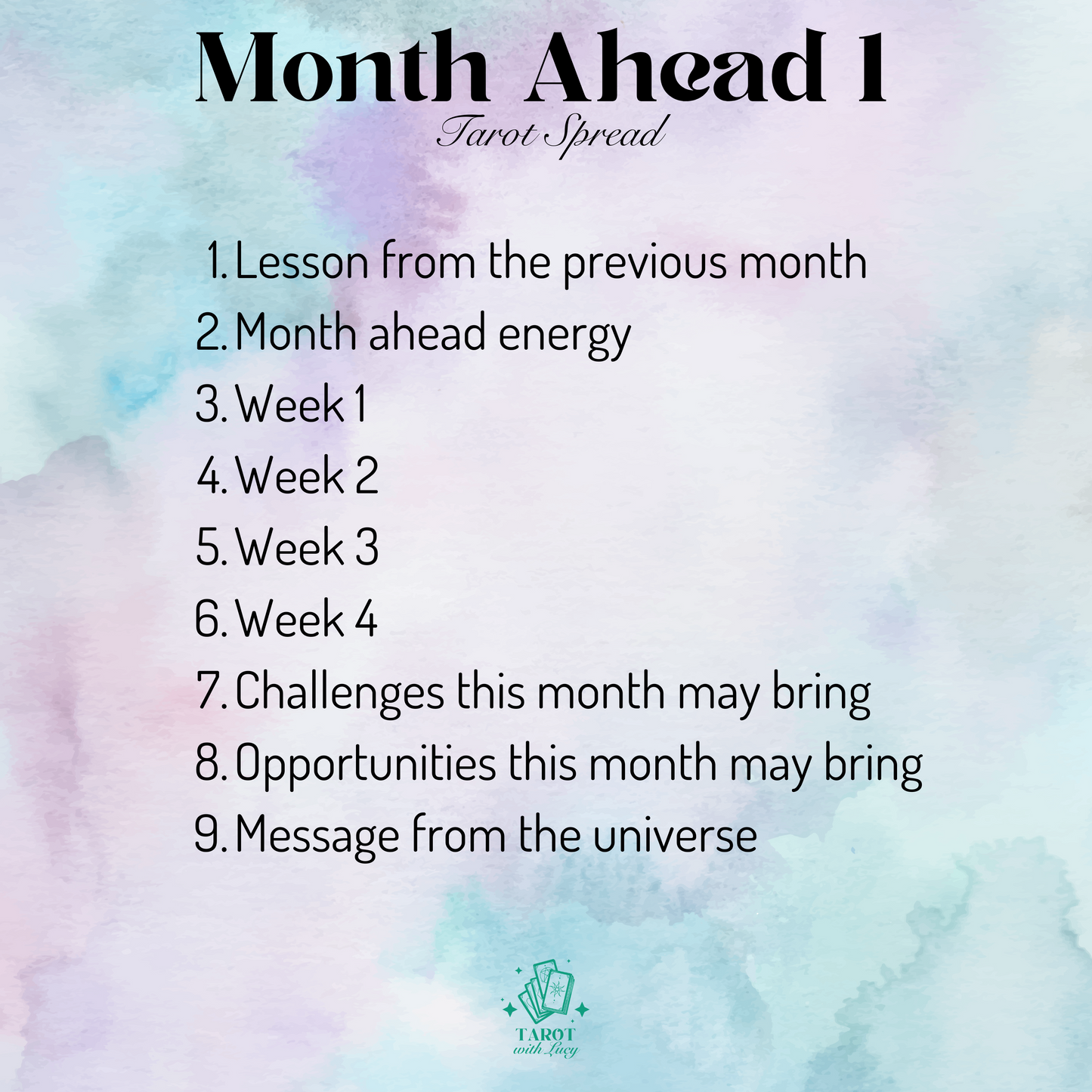 Month Ahead 1
Tarot Spread

1. Lesson from the previous month
2. Month ahead energy
3. Week 1
4. Week 2
5. Week 3
6. Week 4
7. Challenges this month may bring
8. Opportunities this month may bring
9. Message from the universe

TAROT
with Lucy